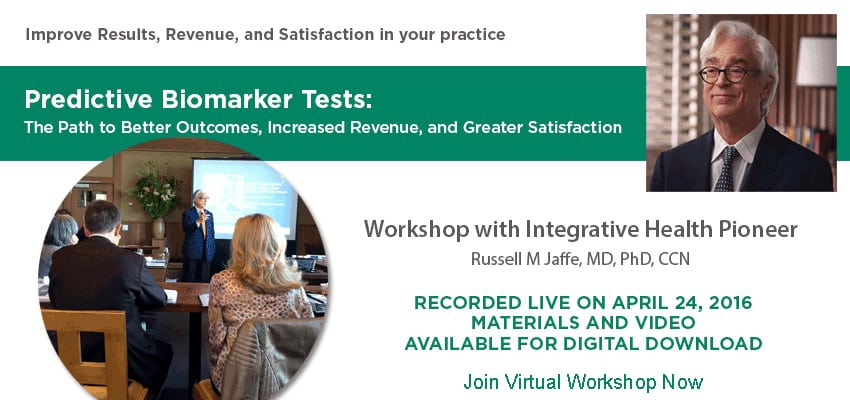 Improve Results, Revenue, and Satisfaction in your practice

Predictive Biomarker Tests:
The Path to Better Outcomes, Increased Revenue, and Greater Satisfaction

Workshop with Integrative Health Pioneer
Russell M Jaffe, MD, PhD, CCN

RECORDED LIVE ON APRIL 24, 2016
MATERIALS AND VIDEO
AVAILABLE FOR DIGITAL DOWNLOAD

Join Virtual Workshop Now